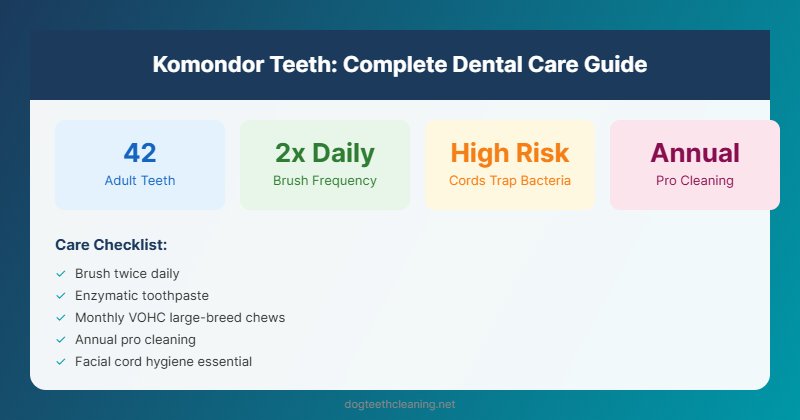 Komondor Teeth: Complete Dental Care Guide

42
Adult Teeth

2x Daily
Brush Frequency

High Risk
Cords Trap Bacteria

Annual
Pro Cleaning

Care Checklist:

✓ Brush twice daily
✓ Enzymatic toothpaste
✓ Monthly VOHC large-breed chews
✓ Annual pro cleaning
✓ Facial cord hygiene essential

dogteethcleaning.net